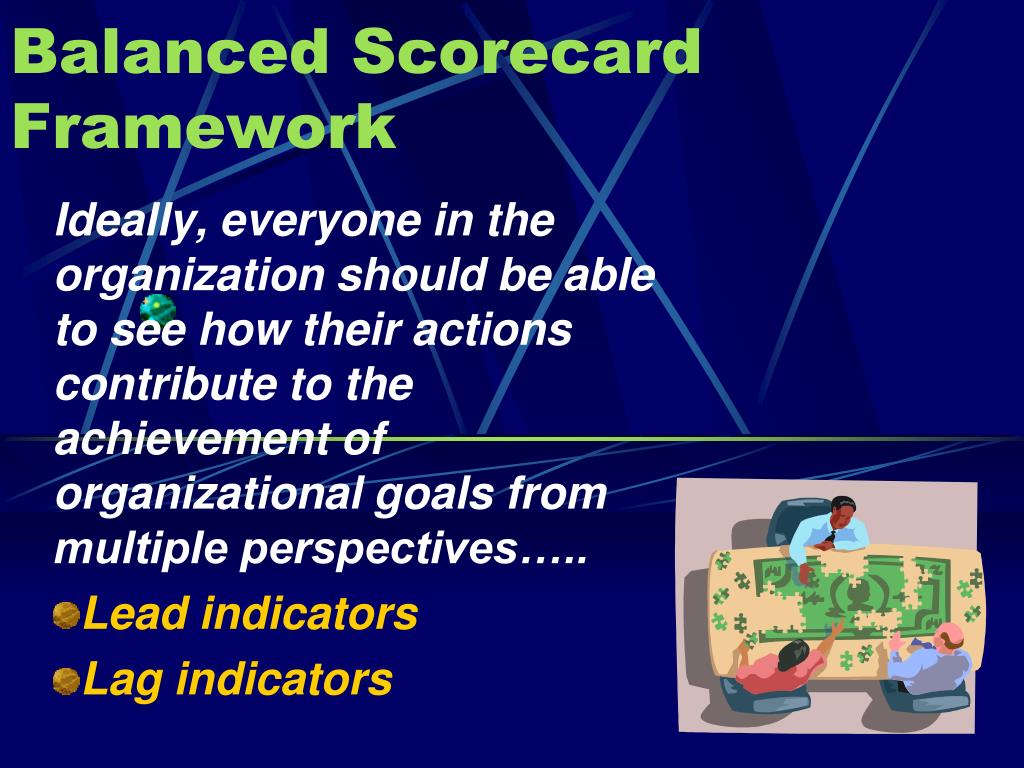 Balanced Scorecard Framework

Ideally, everyone in the organization should be able to see how their actions contribute to the achievement of organizational goals from multiple perspectives…..

Lead indicators

Lag indicators